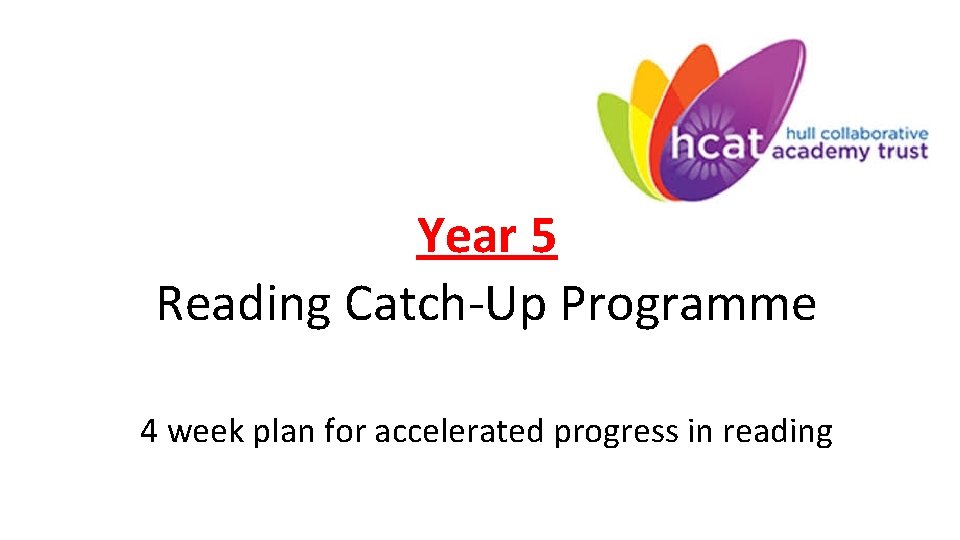 hcat hull collaborative academy trust

Year 5

Reading Catch-Up Programme

4 week plan for accelerated progress in reading